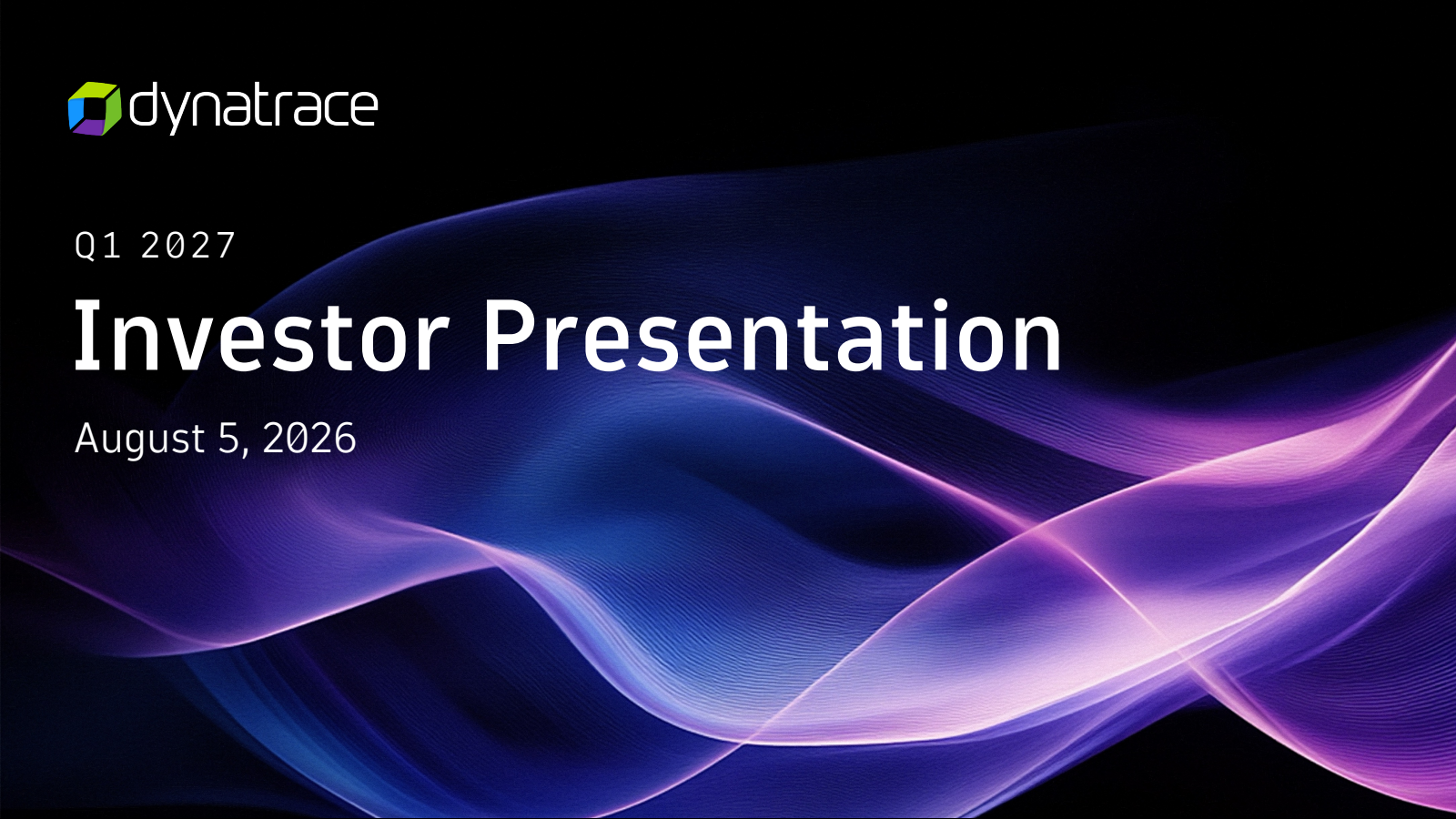 dynatrace

Q1 2027

Investor Presentation

August 5, 2026